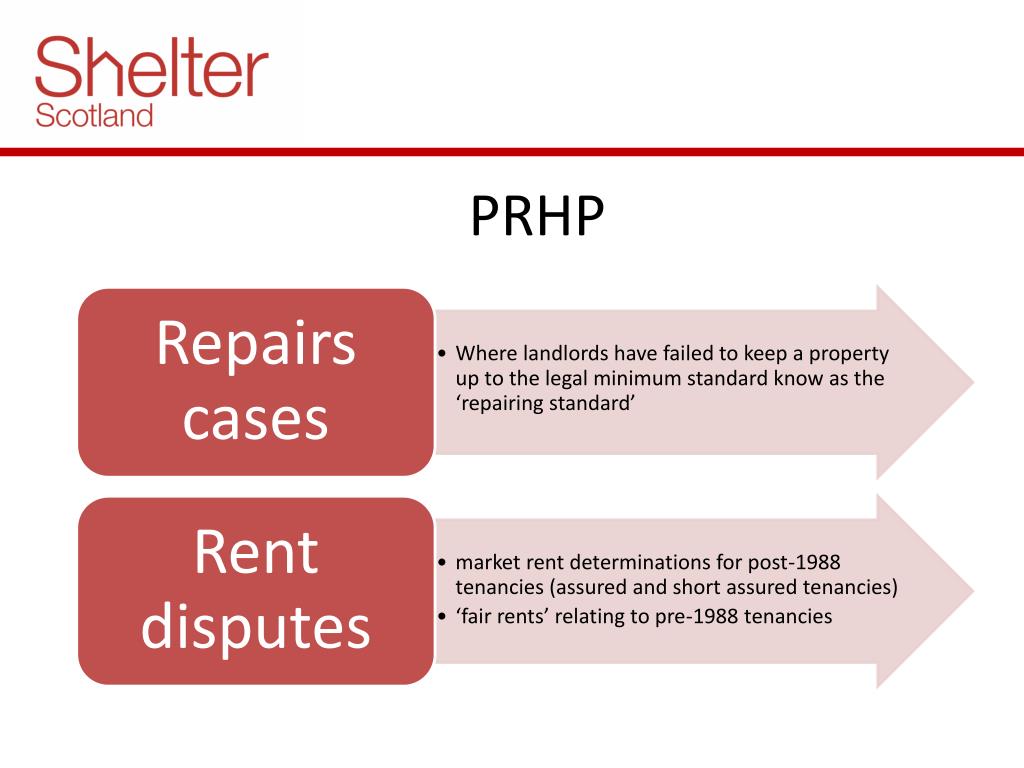 Shelter
Scotland

PRHP

Repairs cases

• Where landlords have failed to keep a property up to the legal minimum standard know as the ‘repairing standard’

Rent disputes

• market rent determinations for post-1988 tenancies (assured and short assured tenancies)
• ‘fair rents’ relating to pre-1988 tenancies